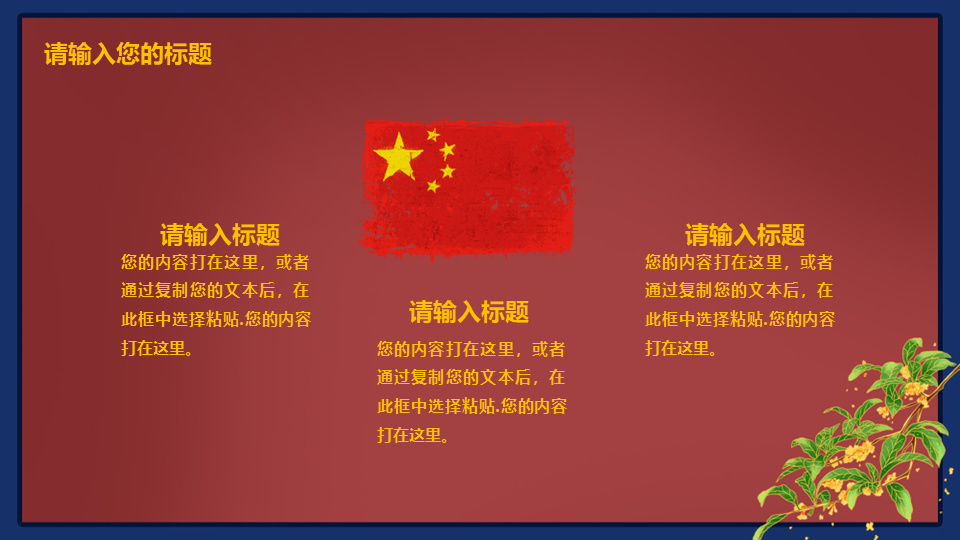 请输入您的标题

请输入标题
您的内容打在这里，或者通过复制您的文本后，在此框中选择粘贴.您的内容打在这里。

请输入标题
您的内容打在这里，或者通过复制您的文本后，在此框中选择粘贴.您的内容打在这里。

请输入标题
您的内容打在这里，或者通过复制您的文本后，在此框中选择粘贴.您的内容打在这里。